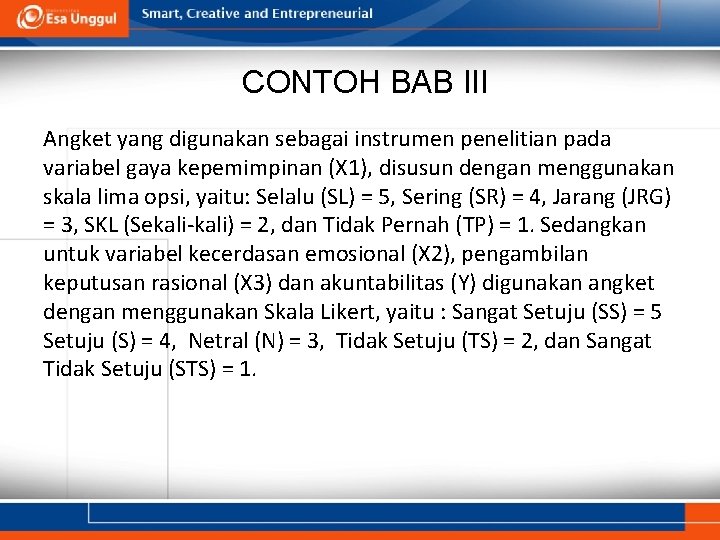 Esa Unggul
Smart, Creative and Entrepreneurial

CONTOH BAB III

Angket yang digunakan sebagai instrumen penelitian pada variabel gaya kepemimpinan (X1), disusun dengan menggunakan skala lima opsi, yaitu: Selalu (SL) = 5, Sering (SR) = 4, Jarang (JRG) = 3, SKL (Sekali-kali) = 2, dan Tidak Pernah (TP) = 1. Sedangkan untuk variabel kecerdasan emosional (X2), pengambilan keputusan rasional (X3) dan akuntabilitas (Y) digunakan angket dengan menggunakan Skala Likert, yaitu : Sangat Setuju (SS) = 5 Setuju (S) = 4, Netral (N) = 3, Tidak Setuju (TS) = 2, dan Sangat Tidak Setuju (STS) = 1.